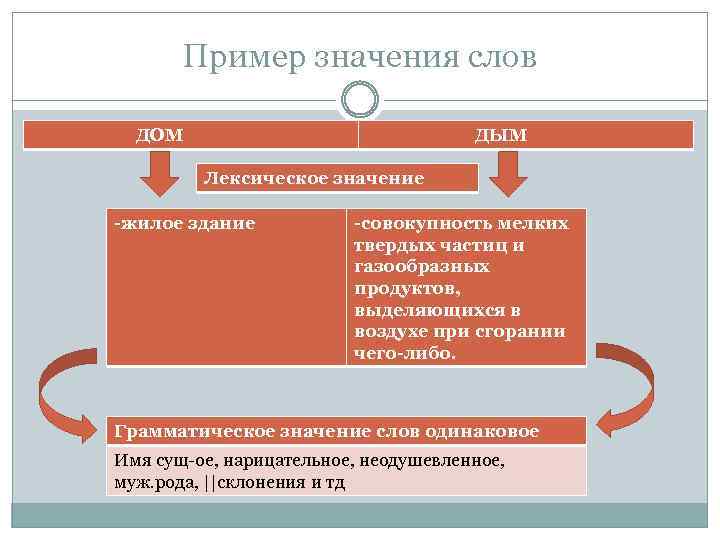 Пример значения слов

| ДОМ | ДЫМ |
|---|---|

Лексическое значение

| -жилое здание | -совокупность мелких твердых частиц и газообразных продуктов, выделяющихся в воздухе при сгорании чего-либо. |
|---|---|

Грамматическое значение слов одинаковое

Имя сущ-ое, нарицательное, неодушевленное, муж.рода, ||склонения и тд